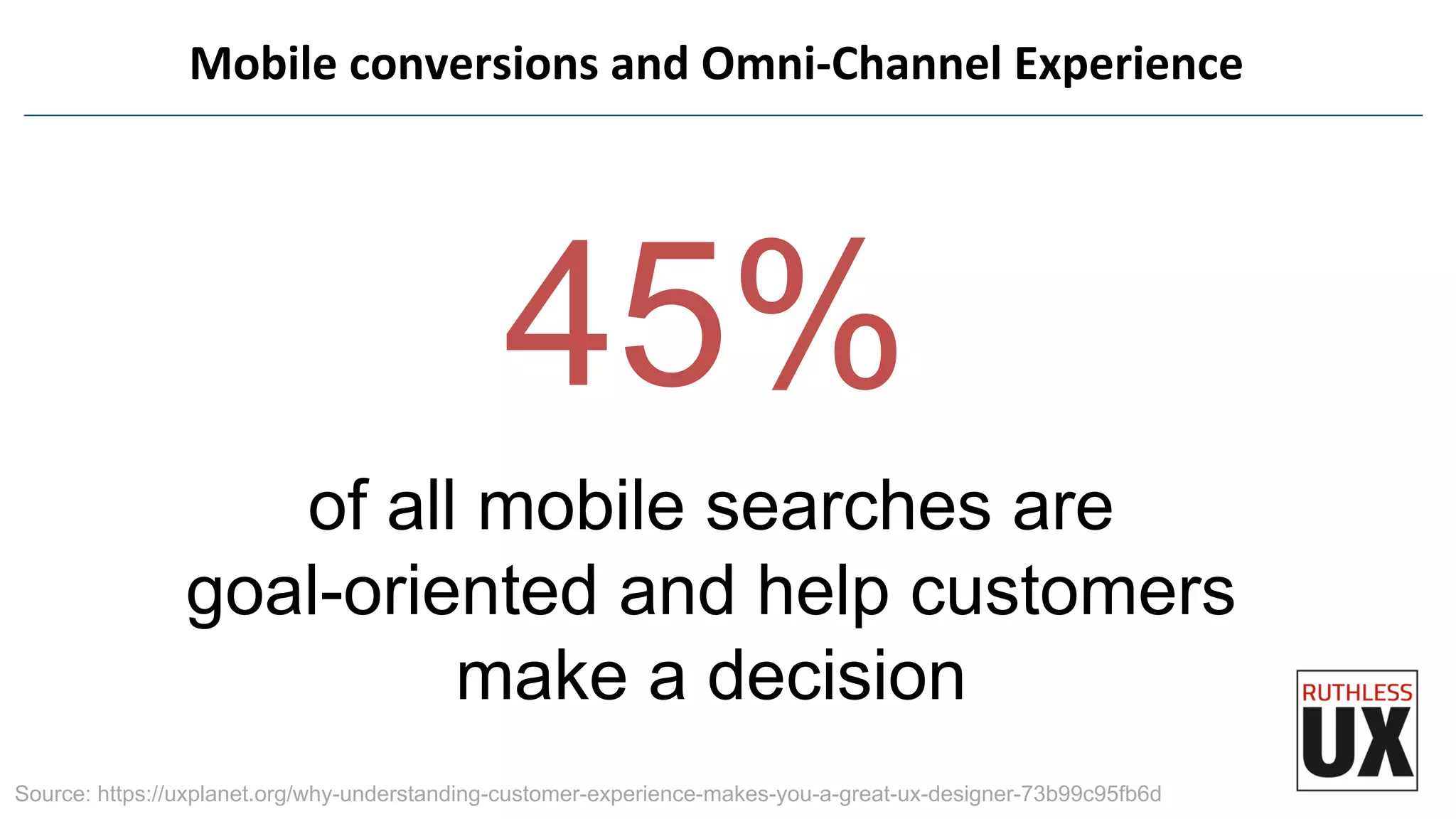 Mobile conversions and Omni-Channel Experience

45%

of all mobile searches are goal-oriented and help customers make a decision

RUTHLESS UX

Source: https://uxplanet.org/why-understanding-customer-experience-makes-you-a-great-ux-designer-73b99c95fb6d